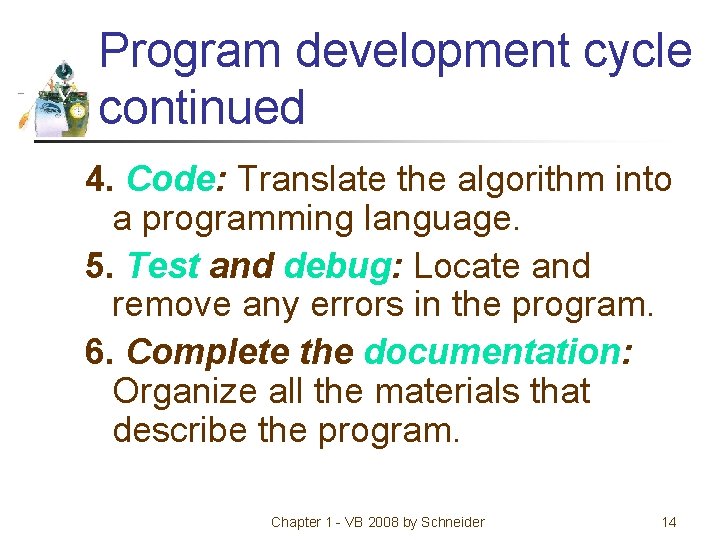 Program development cycle continued

4. Code: Translate the algorithm into a programming language.

5. Test and debug: Locate and remove any errors in the program.

6. Complete the documentation: Organize all the materials that describe the program.

Chapter 1 - VB 2008 by Schneider

14